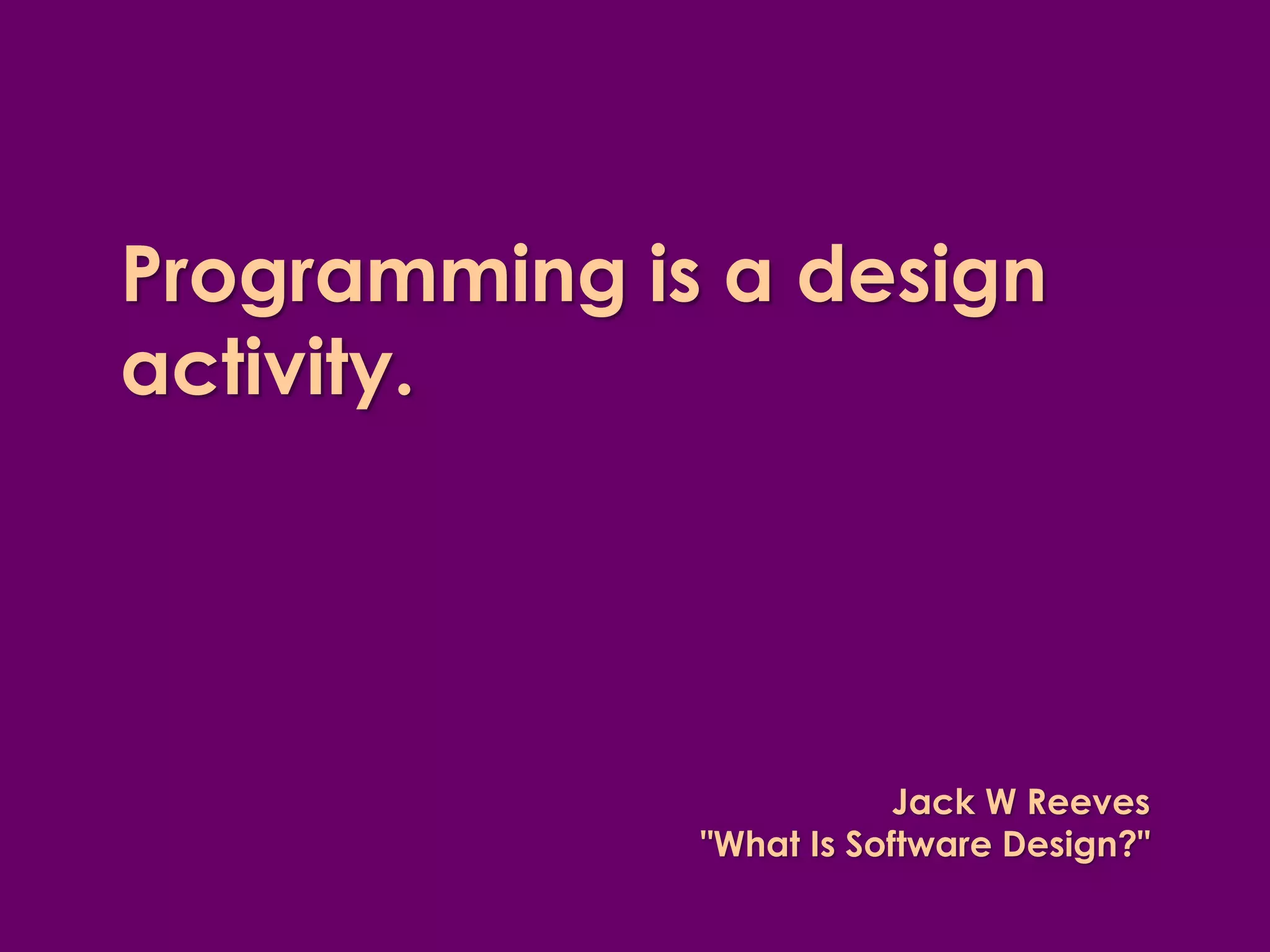 Programming is a design activity.

Jack W Reeves
"What Is Software Design?"